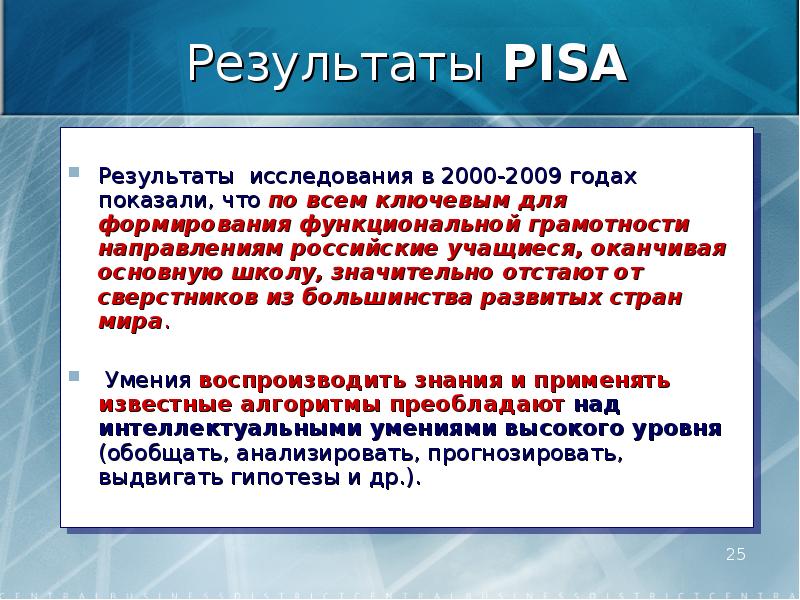 Результаты PISA

Результаты исследования в 2000-2009 годах показали, что по всем ключевым для формирования функциональной грамотности направлениям российские учащиеся, оканчивая основную школу, значительно отстают от сверстников из большинства развитых стран мира.

Умения воспроизводить знания и применять известные алгоритмы преобладают над интеллектуальными умениями высокого уровня (обобщать, анализировать, прогнозировать, выдвигать гипотезы и др.).

25

CENTRALBUSINESSDISTRICTCENTRALBUSINESSDISTRICTCENTRA